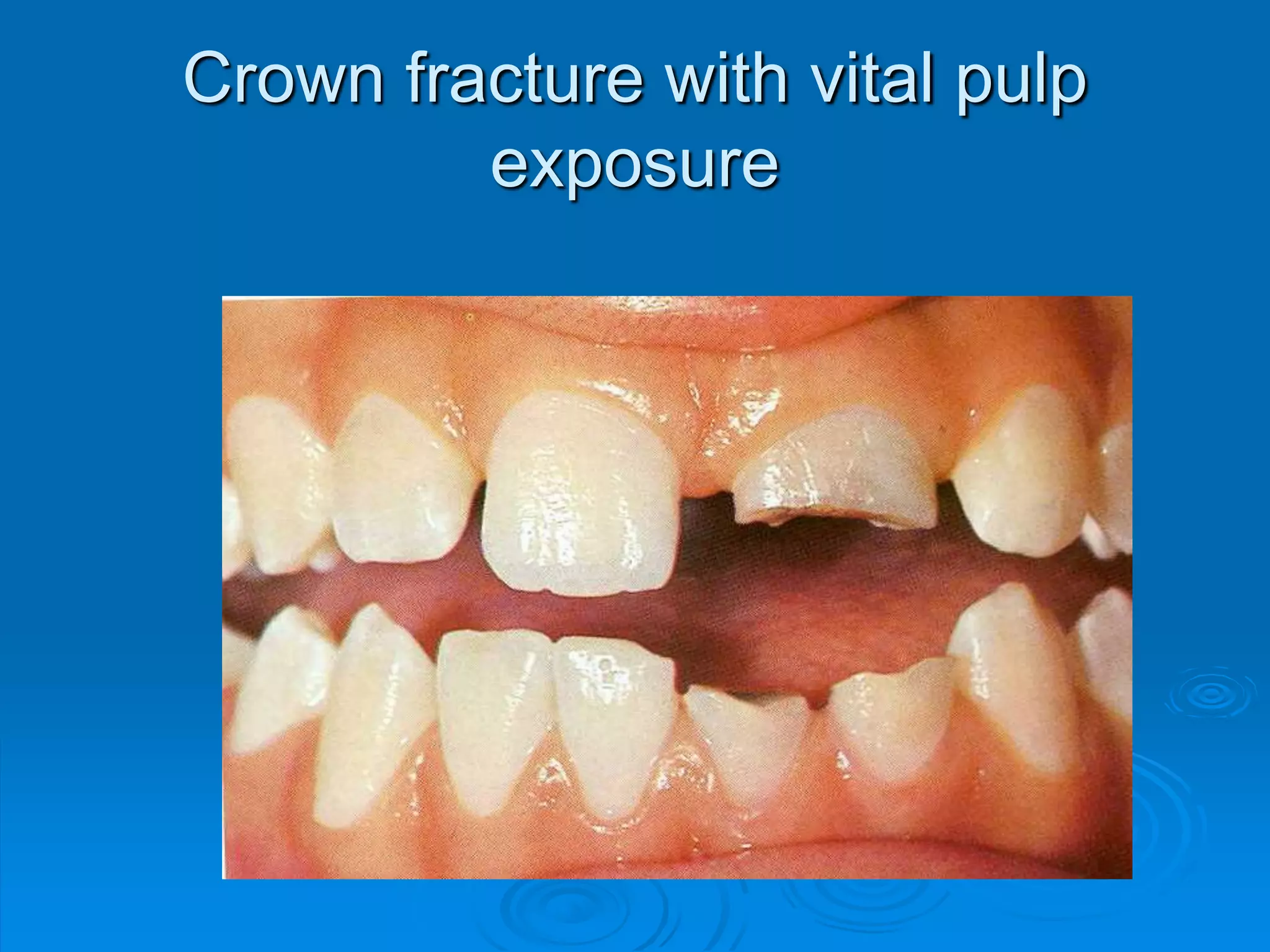 Crown fracture with vital pulp exposure